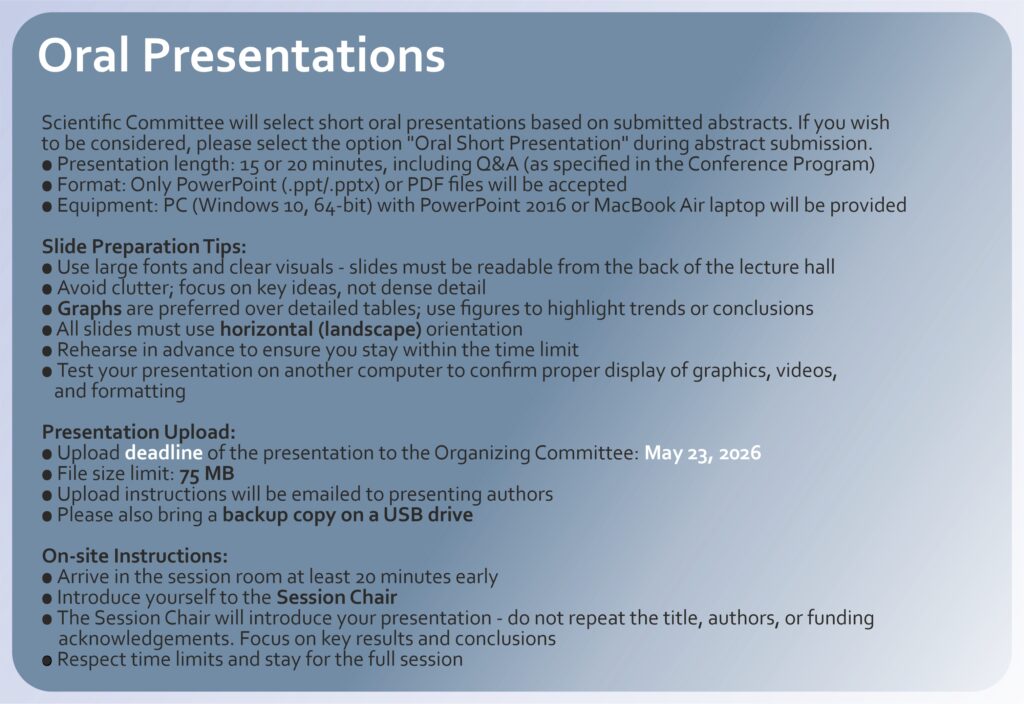 Oral Presentations

Scientific Committee will select short oral presentations based on submitted abstracts. If you wish to be considered, please select the option "Oral Short Presentation" during abstract submission.
● Presentation length: 15 or 20 minutes, including Q&A (as specified in the Conference Program)
● Format: Only PowerPoint (.ppt/.pptx) or PDF files will be accepted
● Equipment: PC (Windows 10, 64-bit) with PowerPoint 2016 or MacBook Air laptop will be provided

Slide Preparation Tips:
● Use large fonts and clear visuals - slides must be readable from the back of the lecture hall
● Avoid clutter; focus on key ideas, not dense detail
● Graphs are preferred over detailed tables; use figures to highlight trends or conclusions
● All slides must use horizontal (landscape) orientation
● Rehearse in advance to ensure you stay within the time limit
● Test your presentation on another computer to confirm proper display of graphics, videos, and formatting

Presentation Upload:
● Upload deadline of the presentation to the Organizing Committee: May 23, 2026
● File size limit: 75 MB
● Upload instructions will be emailed to presenting authors
● Please also bring a backup copy on a USB drive

On-site Instructions:
● Arrive in the session room at least 20 minutes early
● Introduce yourself to the Session Chair
● The Session Chair will introduce your presentation - do not repeat the title, authors, or funding acknowledgements. Focus on key results and conclusions
● Respect time limits and stay for the full session